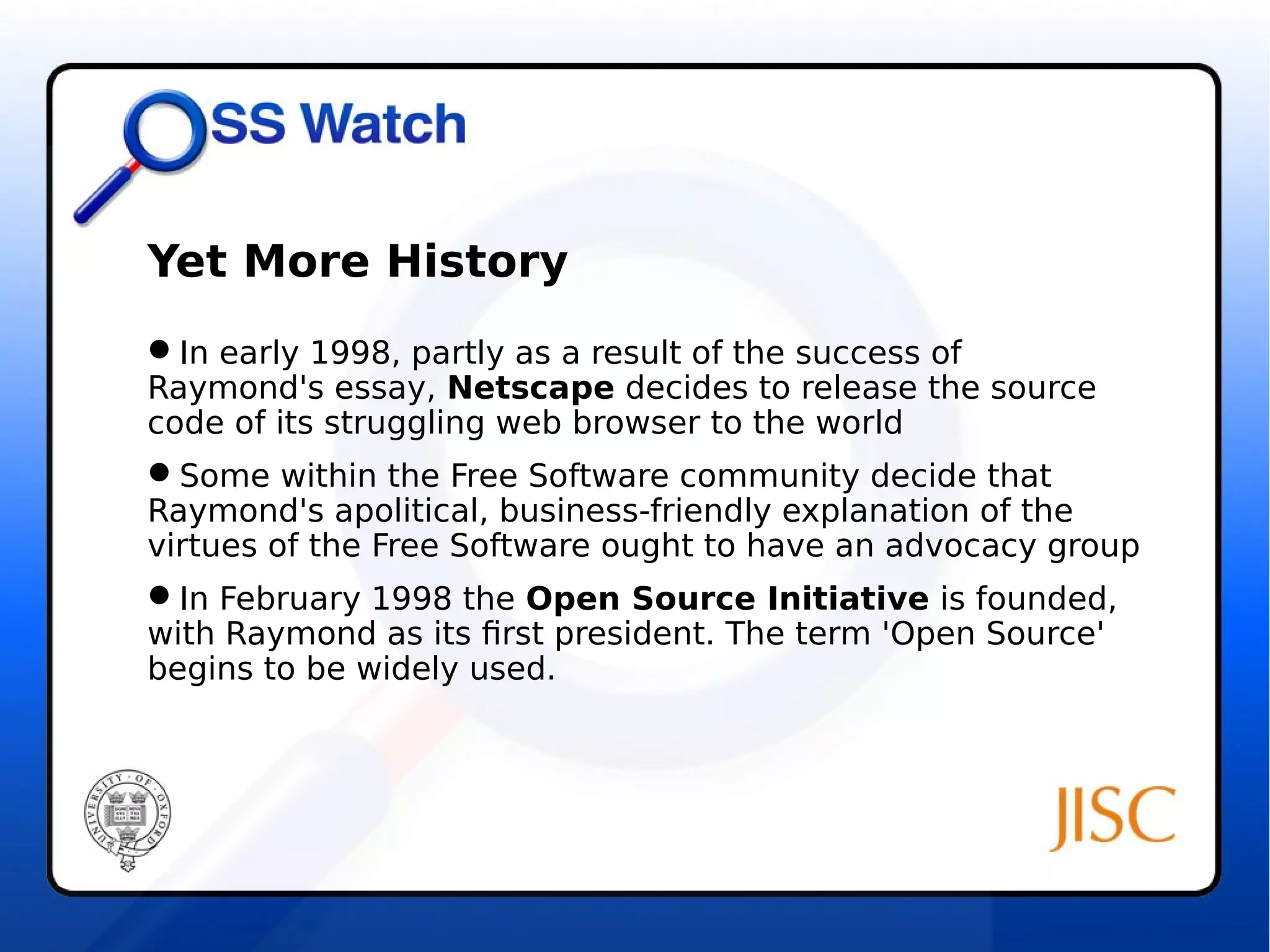 OSS Watch

Yet More History

● In early 1998, partly as a result of the success of Raymond's essay, Netscape decides to release the source code of its struggling web browser to the world

● Some within the Free Software community decide that Raymond's apolitical, business-friendly explanation of the virtues of the Free Software ought to have an advocacy group

● In February 1998 the Open Source Initiative is founded, with Raymond as its first president. The term 'Open Source' begins to be widely used.

UNIVERSITY · OF · OXFORD

JISC